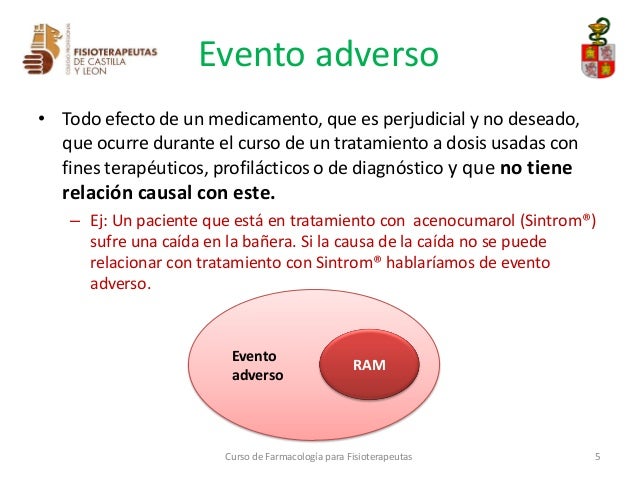 COLEGIO PROFESIONAL FISIOTERAPEUTAS DE CASTILLA Y LEON

Evento adverso

• Todo efecto de un medicamento, que es perjudicial y no deseado, que ocurre durante el curso de un tratamiento a dosis usadas con fines terapéuticos, profilácticos o de diagnóstico y que **no tiene relación causal con este.**

– Ej: Un paciente que está en tratamiento con acenocumarol (Sintrom®) sufre una caída en la bañera. Si la causa de la caída no se puede relacionar con tratamiento con Sintrom® hablaríamos de evento adverso.

Evento adverso

RAM

Curso de Farmacologia para Fisioterapeutas

5